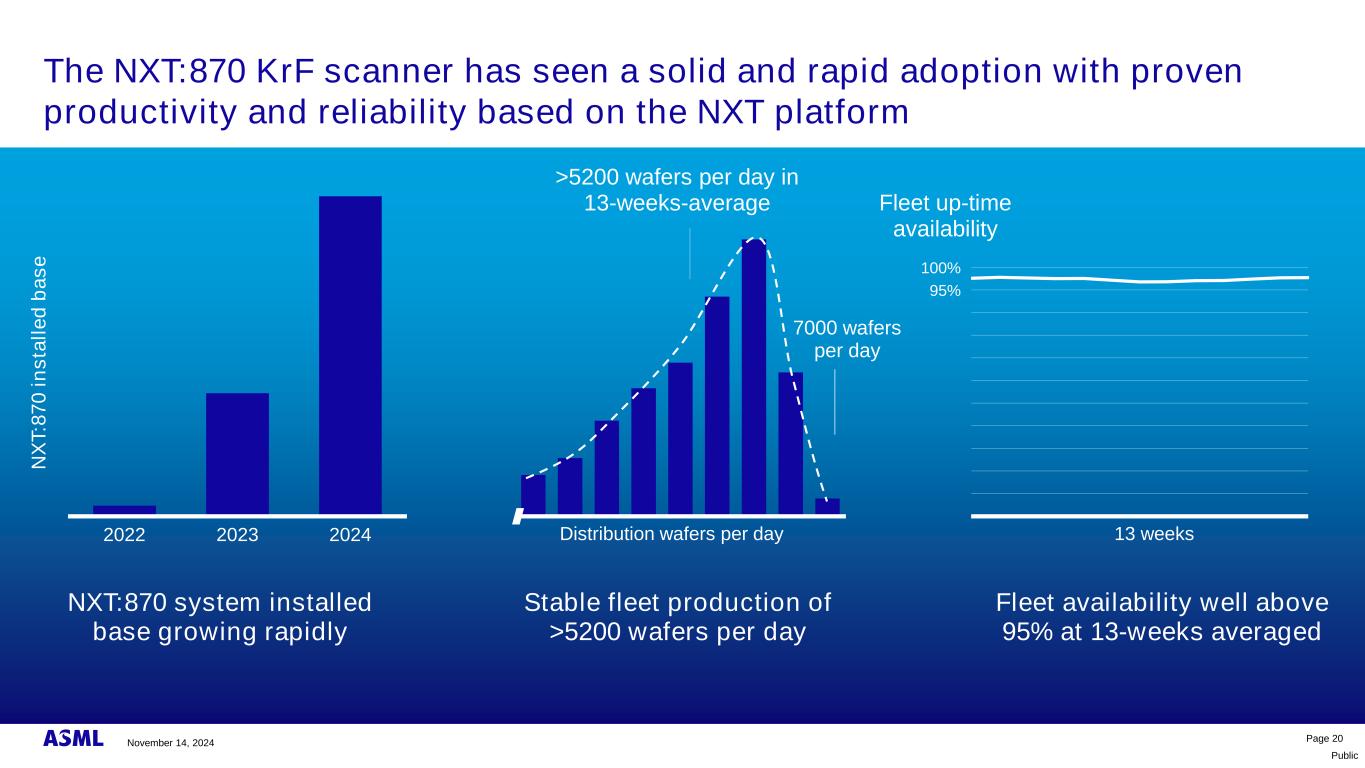 The NXT:870 KrF scanner has seen a solid and rapid adoption with proven productivity and reliability based on the NXT platform

NXT:870 installed base

2022

2023

2024

NXT:870 system installed base growing rapidly

>5200 wafers per day in 13-weeks-average

7000 wafers per day

Distribution wafers per day

Stable fleet production of >5200 wafers per day

Fleet up-time availability

100%

95%

13 weeks

Fleet availability well above 95% at 13-weeks averaged

ASML

November 14, 2024

Page 20

Public